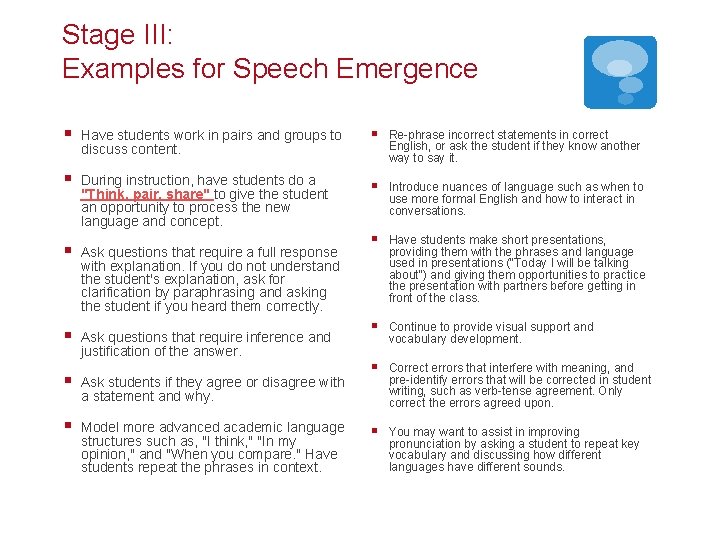 Stage III:
Examples for Speech Emergence

▪ Have students work in pairs and groups to discuss content.

▪ During instruction, have students do a "Think, pair, share" to give the student an opportunity to process the new language and concept.

▪ Ask questions that require a full response with explanation. If you do not understand the student's explanation, ask for clarification by paraphrasing and asking the student if you heard them correctly.

▪ Ask questions that require inference and justification of the answer.

▪ Ask students if they agree or disagree with a statement and why.

▪ Model more advanced academic language structures such as, "I think," "In my opinion," and "When you compare." Have students repeat the phrases in context.

▪ Re-phrase incorrect statements in correct English, or ask the student if they know another way to say it.

▪ Introduce nuances of language such as when to use more formal English and how to interact in conversations.

▪ Have students make short presentations, providing them with the phrases and language used in presentations ("Today I will be talking about") and giving them opportunities to practice the presentation with partners before getting in front of the class.

▪ Continue to provide visual support and vocabulary development.

▪ Correct errors that interfere with meaning, and pre-identify errors that will be corrected in student writing, such as verb-tense agreement. Only correct the errors agreed upon.

▪ You may want to assist in improving pronunciation by asking a student to repeat key vocabulary and discussing how different languages have different sounds.